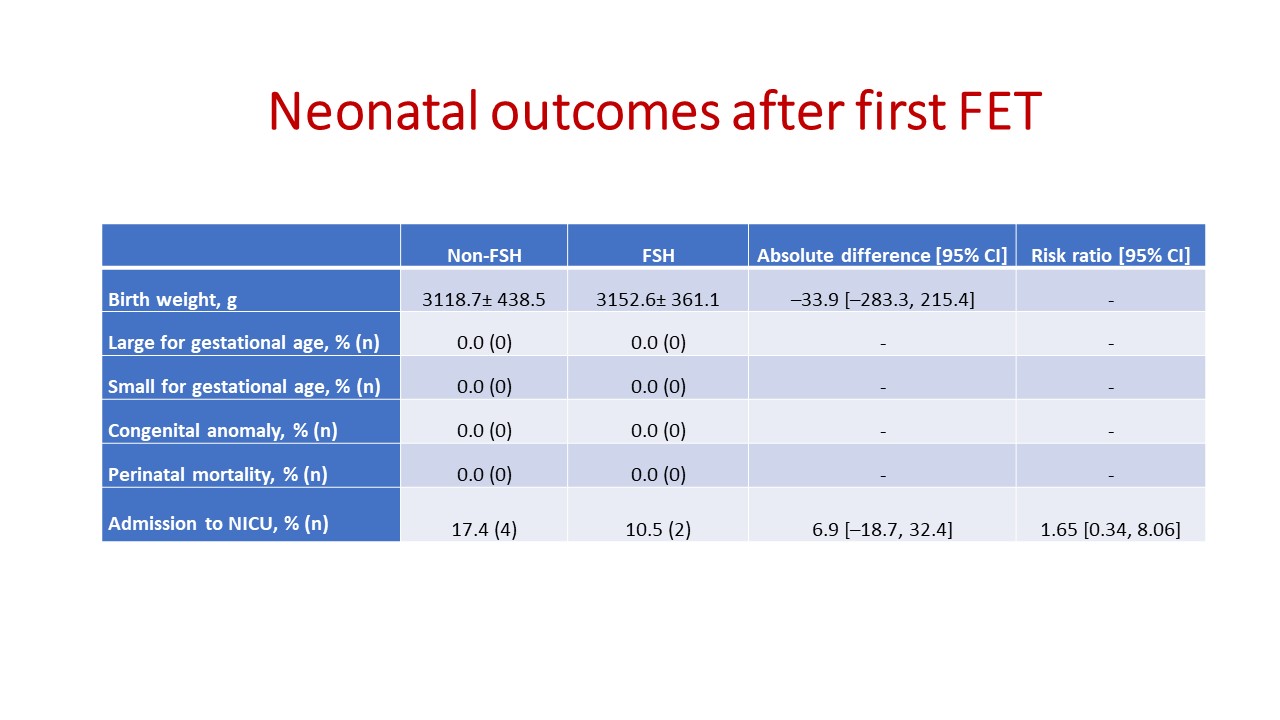 Neonatal outcomes after first FET

|  | Non-FSH | FSH | Absolute difference [95% CI] | Risk ratio [95% CI] |
|---|---|---|---|---|
| Birth weight, g | 3118.7± 438.5 | 3152.6± 361.1 | –33.9 [–283.3, 215.4] | - |
| Large for gestational age, % (n) | 0.0 (0) | 0.0 (0) | - | - |
| Small for gestational age, % (n) | 0.0 (0) | 0.0 (0) | - | - |
| Congenital anomaly, % (n) | 0.0 (0) | 0.0 (0) | - | - |
| Perinatal mortality, % (n) | 0.0 (0) | 0.0 (0) | - | - |
| Admission to NICU, % (n) | 17.4 (4) | 10.5 (2) | 6.9 [–18.7, 32.4] | 1.65 [0.34, 8.06] |